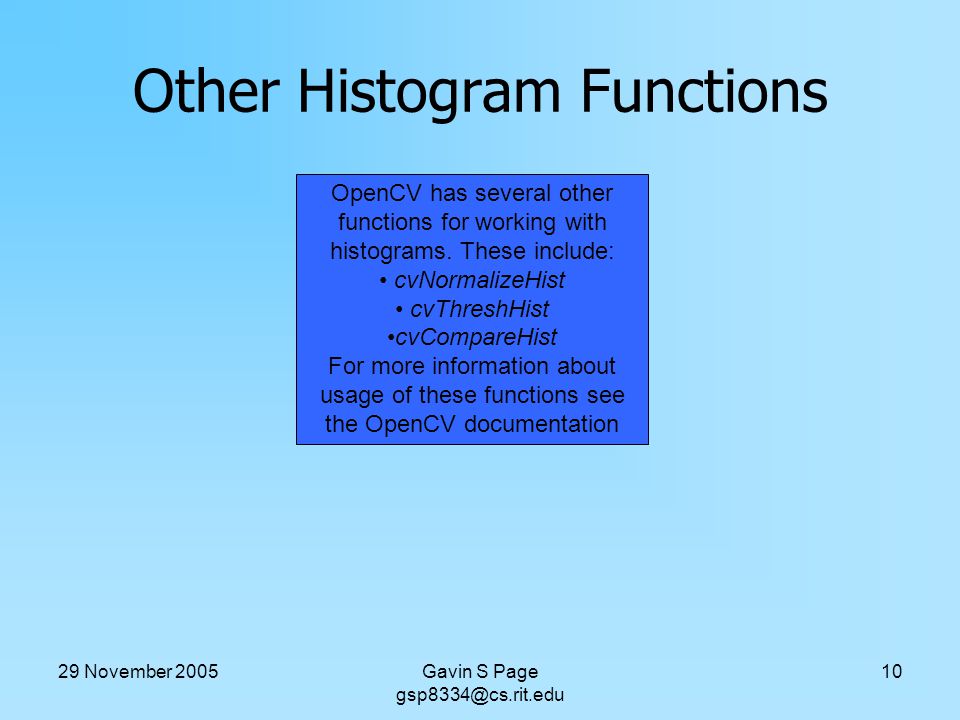 Other Histogram Functions

OpenCV has several other functions for working with histograms. These include:
• cvNormalizeHist
• cvThreshHist
•cvCompareHist
For more information about usage of these functions see the OpenCV documentation

29 November 2005

Gavin S Page
gsp8334@cs.rit.edu

10